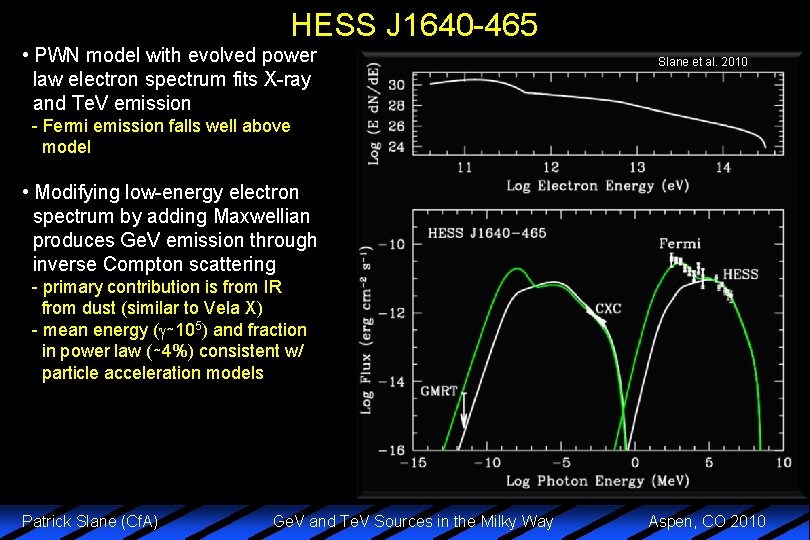 HESS J1640-465

• PWN model with evolved power law electron spectrum fits X-ray and TeV emission
- Fermi emission falls well above model

• Modifying low-energy electron spectrum by adding Maxwellian produces GeV emission through inverse Compton scattering
- primary contribution is from IR from dust (similar to Vela X)
- mean energy ($\gamma$~$10^5$) and fraction in power law (~4%) consistent w/ particle acceleration models

Slane et al. 2010

Log (E dN/dE)
30
28
26
24
11
12
13
14
Log Electron Energy (eV)

HESS J1640−465
Fermi
HESS
CXC
GMRT
Log Flux (erg cm$^{-2}$ s$^{-1}$)
−10
−12
−14
−16
−15
−10
−5
0
5
10
Log Photon Energy (MeV)

Patrick Slane (CfA)
GeV and TeV Sources in the Milky Way
Aspen, CO 2010